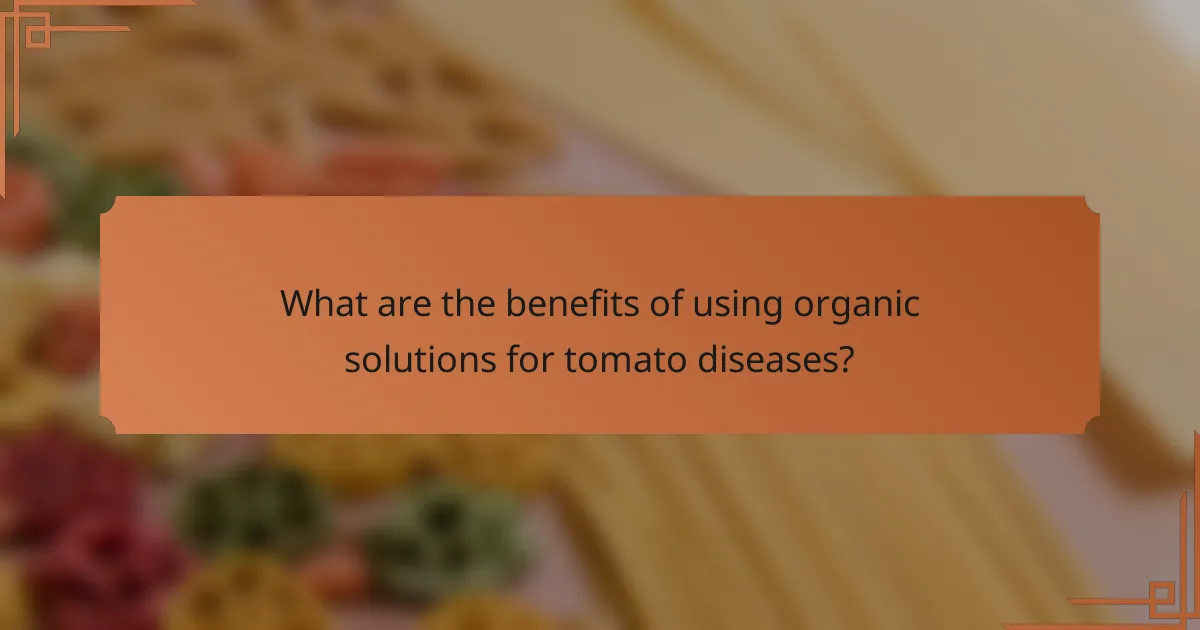 What are the benefits of using organic solutions for tomato diseases?